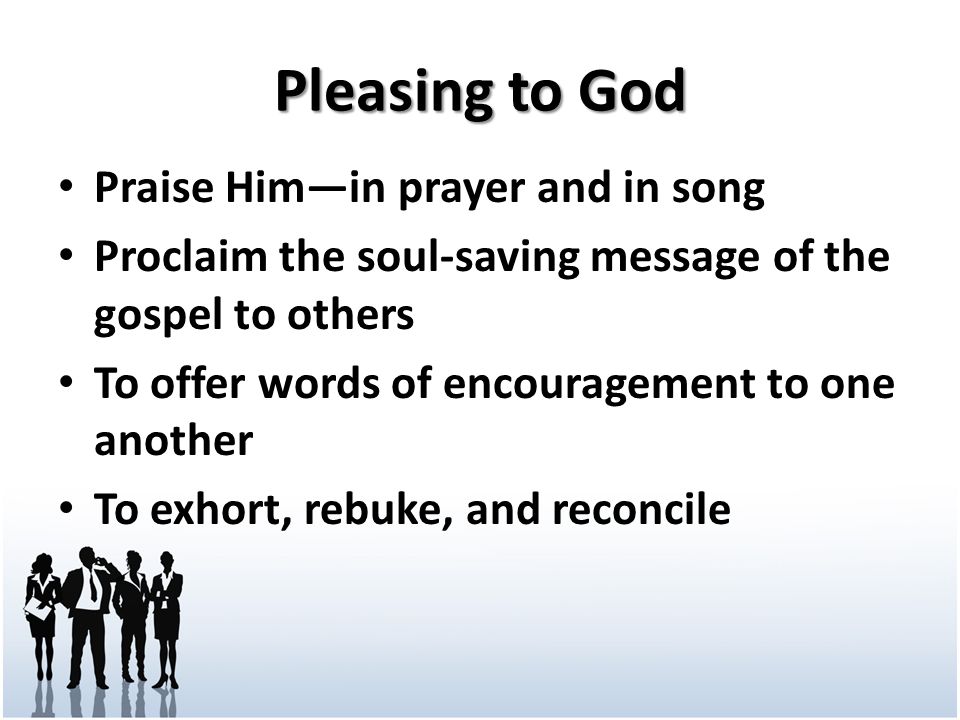 Pleasing to God

• Praise Him—in prayer and in song
• Proclaim the soul-saving message of the gospel to others
• To offer words of encouragement to one another
• To exhort, rebuke, and reconcile